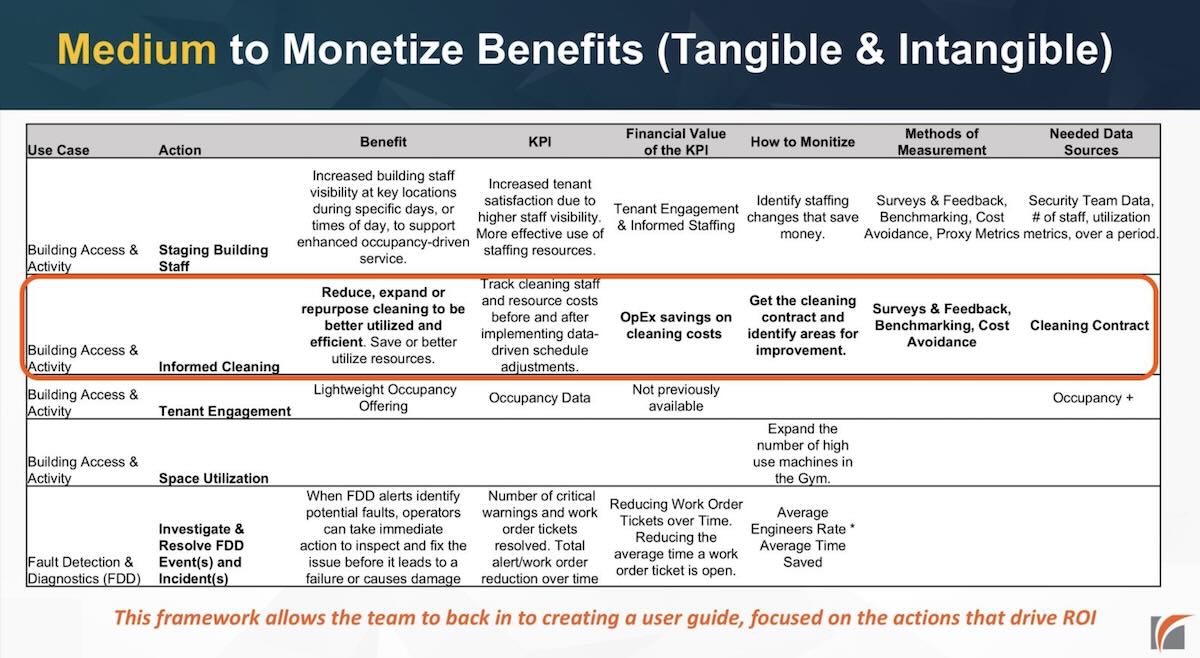 Medium to Monetize Benefits (Tangible & Intangible)

| Use Case | Action | Benefit | KPI | Financial Value of the KPI | How to Monitize | Methods of Measurement | Needed Data Sources |
|---|---|---|---|---|---|---|---|
| Building Access & Activity | Staging Building Staff | Increased building staff visibility at key locations during specific days, or times of day, to support enhanced occupancy-driven service. | Increased tenant satisfaction due to higher staff visibility. More effective use of staffing resources. | Tenant Engagement & Informed Staffing | Identify staffing changes that save money. | Surveys & Feedback, Benchmarking, Cost Avoidance, Proxy Metrics | Security Team Data, # of staff, utilization metrics, over a period. |
| Building Access & Activity | Informed Cleaning | Reduce, expand or repurpose cleaning to be better utilized and efficient. Save or better utilize resources. | Track cleaning staff and resource costs before and after implementing data-driven schedule adjustments. | OpEx savings on cleaning costs | Get the cleaning contract and identify areas for improvement. | Surveys & Feedback, Benchmarking, Cost Avoidance | Cleaning Contract |
| Building Access & Activity | Tenant Engagement | Lightweight Occupancy Offering | Occupancy Data | Not previously available | | | Occupancy + |
| Building Access & Activity | Space Utilization | | | | Expand the number of high use machines in the Gym. | | |
| Fault Detection & Diagnostics (FDD) | Investigate & Resolve FDD Event(s) and Incident(s) | When FDD alerts identify potential faults, operators can take immediate action to inspect and fix the issue before it leads to a failure or causes damage | Number of critical warnings and work order tickets resolved. Total alert/work order reduction over time | Reducing Work Order Tickets over Time. Reducing the average time a work order ticket is open. | Average Engineers Rate * Average Time Saved | | |

This framework allows the team to back in to creating a user guide, focused on the actions that drive ROI